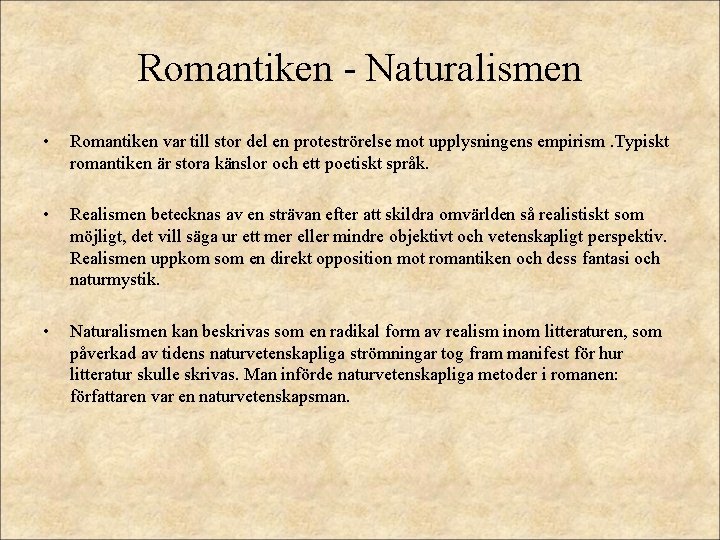 Romantiken - Naturalismen

• Romantiken var till stor del en proteströrelse mot upplysningens empirism .Typiskt romantiken är stora känslor och ett poetiskt språk.

• Realismen betecknas av en strävan efter att skildra omvärlden så realistiskt som möjligt, det vill säga ur ett mer eller mindre objektivt och vetenskapligt perspektiv. Realismen uppkom som en direkt opposition mot romantiken och dess fantasi och naturmystik.

• Naturalismen kan beskrivas som en radikal form av realism inom litteraturen, som påverkad av tidens naturvetenskapliga strömningar tog fram manifest för hur litteratur skulle skrivas. Man införde naturvetenskapliga metoder i romanen: författaren var en naturvetenskapsman.